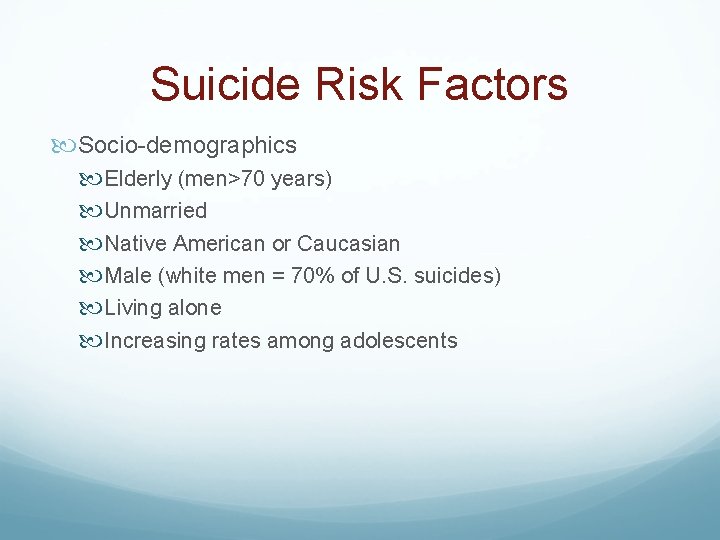 Suicide Risk Factors

Socio-demographics

Elderly (men>70 years)

Unmarried

Native American or Caucasian

Male (white men = 70% of U.S. suicides)

Living alone

Increasing rates among adolescents